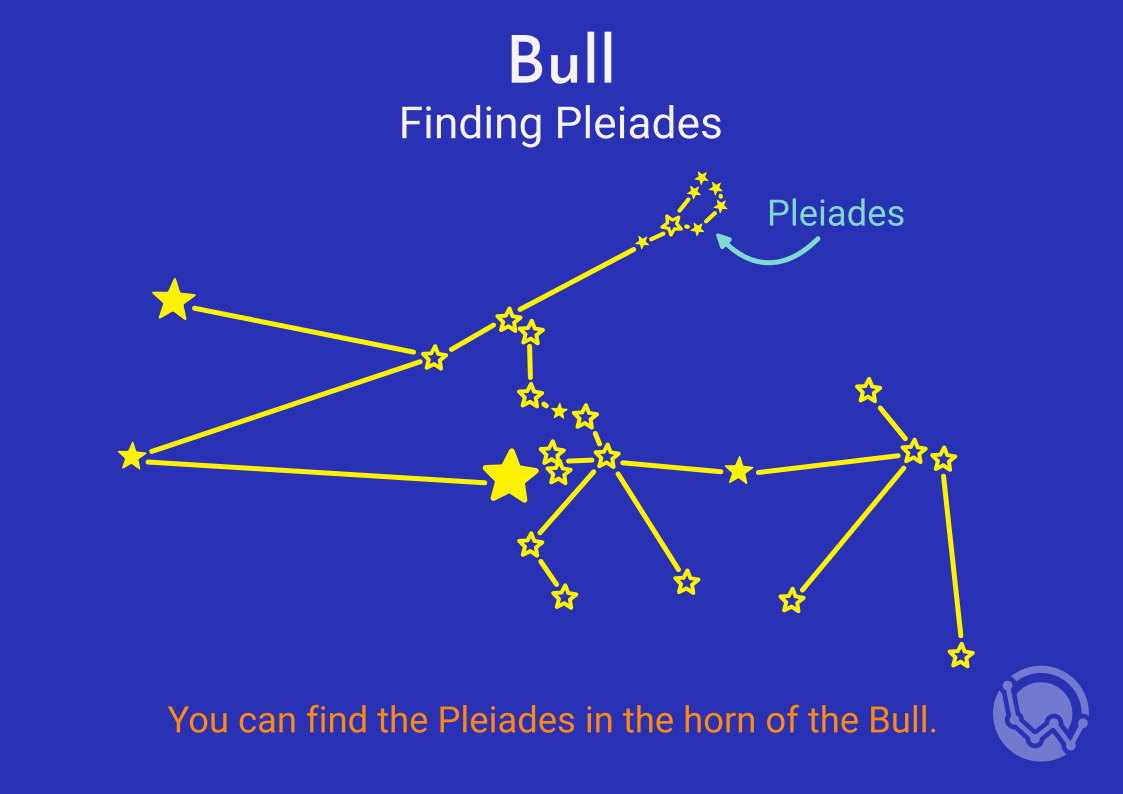 Bull
Finding Pleiades

Pleiades

You can find the Pleiades in the horn of the Bull.